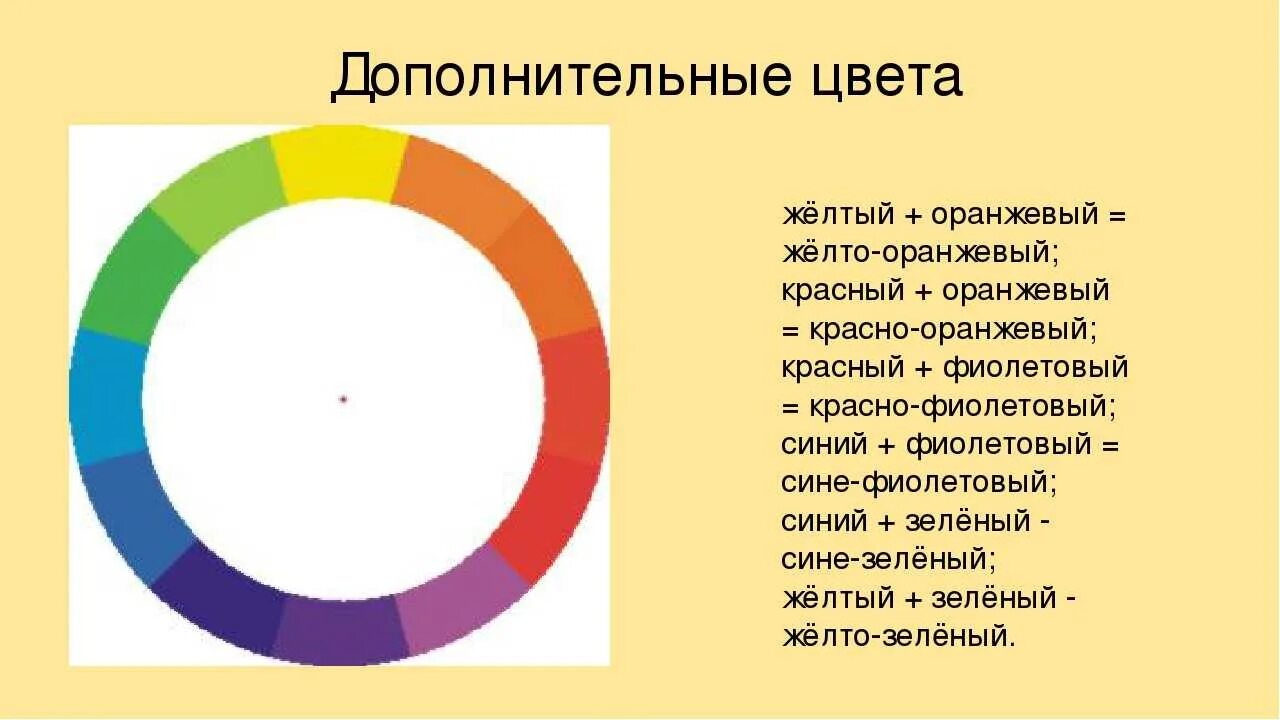 Дополнительные цвета

жёлтый + оранжевый = жёлто-оранжевый;
красный + оранжевый = красно-оранжевый;
красный + фиолетовый = красно-фиолетовый;
синий + фиолетовый = сине-фиолетовый;
синий + зелёный - сине-зелёный;
жёлтый + зелёный - жёлто-зелёный.